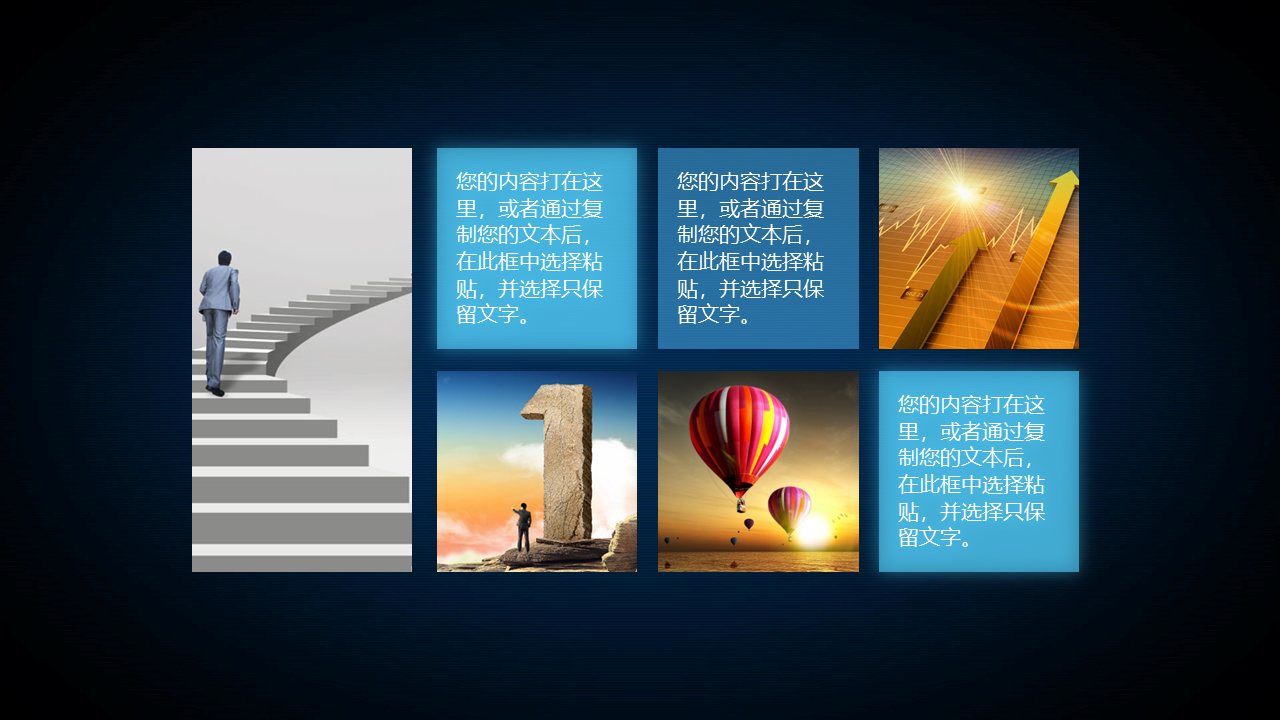 您的内容打在这里，或者通过复制您的文本后，在此框中选择粘贴，并选择只保留文字。

您的内容打在这里，或者通过复制您的文本后，在此框中选择粘贴，并选择只保留文字。

您的内容打在这里，或者通过复制您的文本后，在此框中选择粘贴，并选择只保留文字。